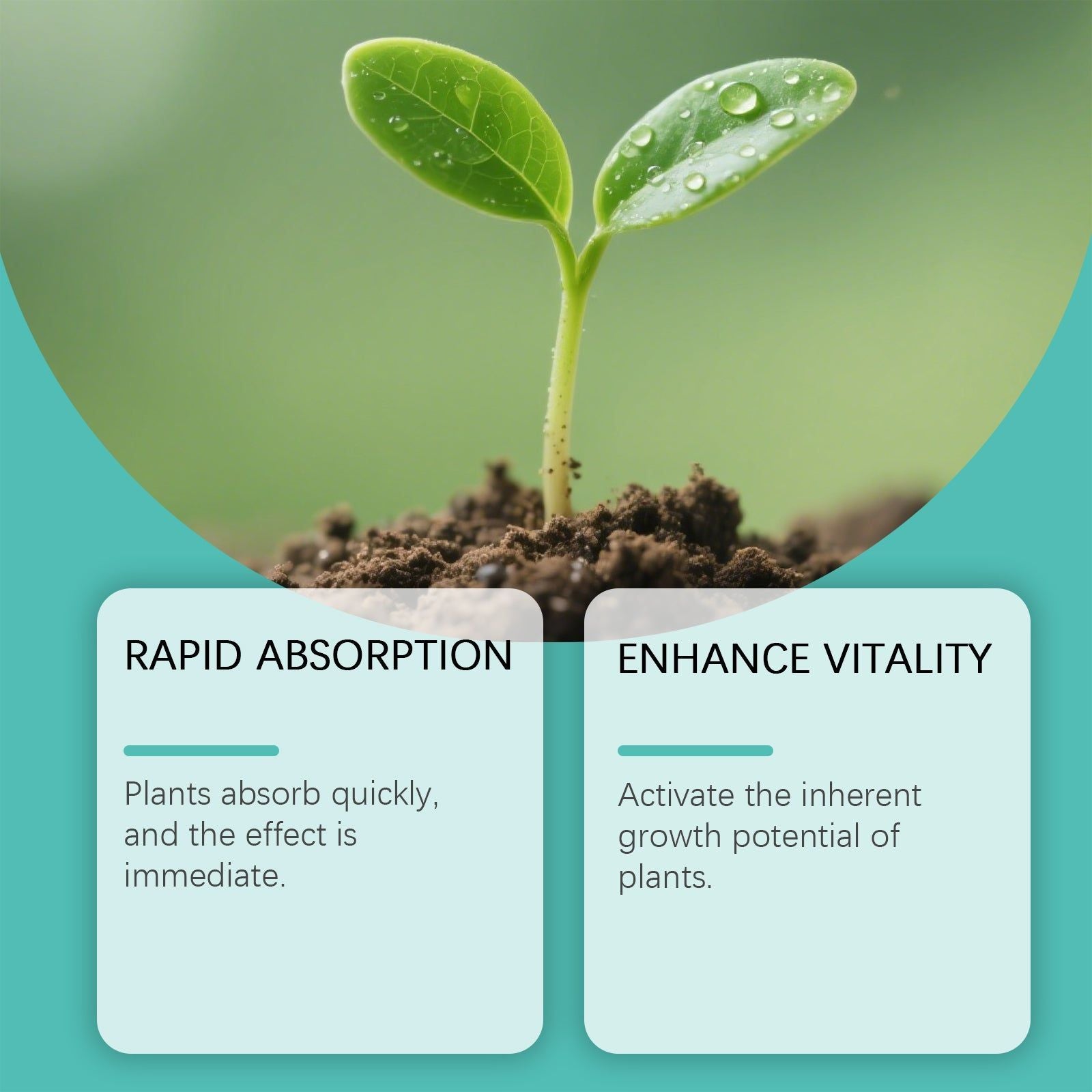 RAPID ABSORPTION

Plants absorb quickly, and the effect is immediate.

ENHANCE VITALITY

Activate the inherent growth potential of plants.